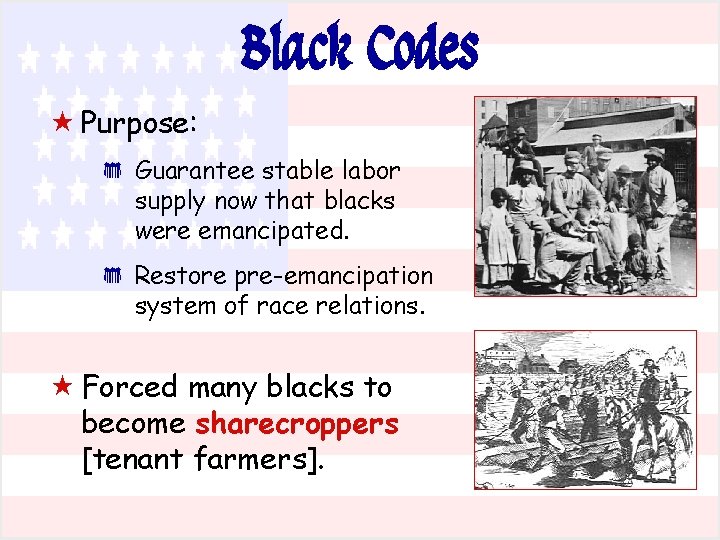 Black Codes

★ Purpose:

Guarantee stable labor supply now that blacks were emancipated.

Restore pre-emancipation system of race relations.

★ Forced many blacks to become sharecroppers [tenant farmers].